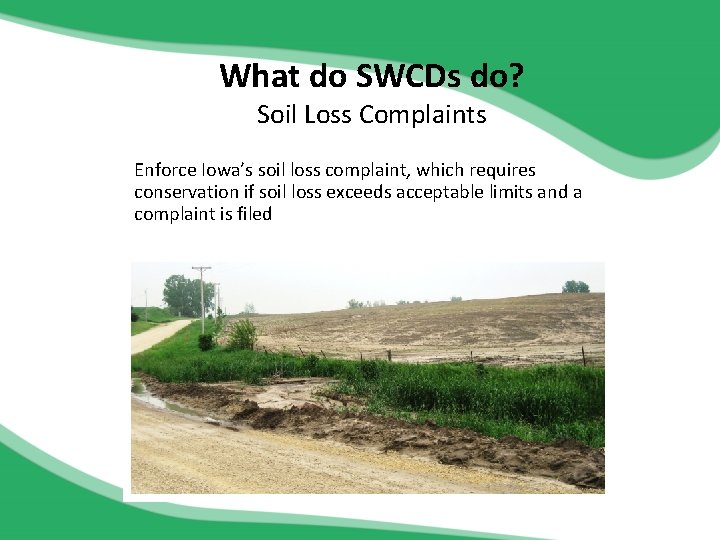 What do SWCDs do?
Soil Loss Complaints

Enforce Iowa's soil loss complaint, which requires conservation if soil loss exceeds acceptable limits and a complaint is filed